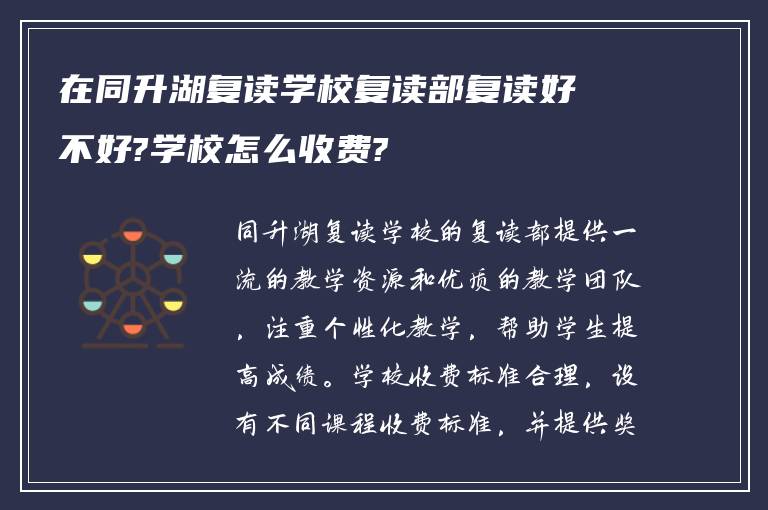 在同升湖复读学校复读部复读好不好?学校怎么收费?

同升湖复读学校的复读部提供一流的教学资源和优质的教学团队，注重个性化教学，帮助学生提高成绩。学校收费标准合理，设有不同课程收费标准，并提供奖